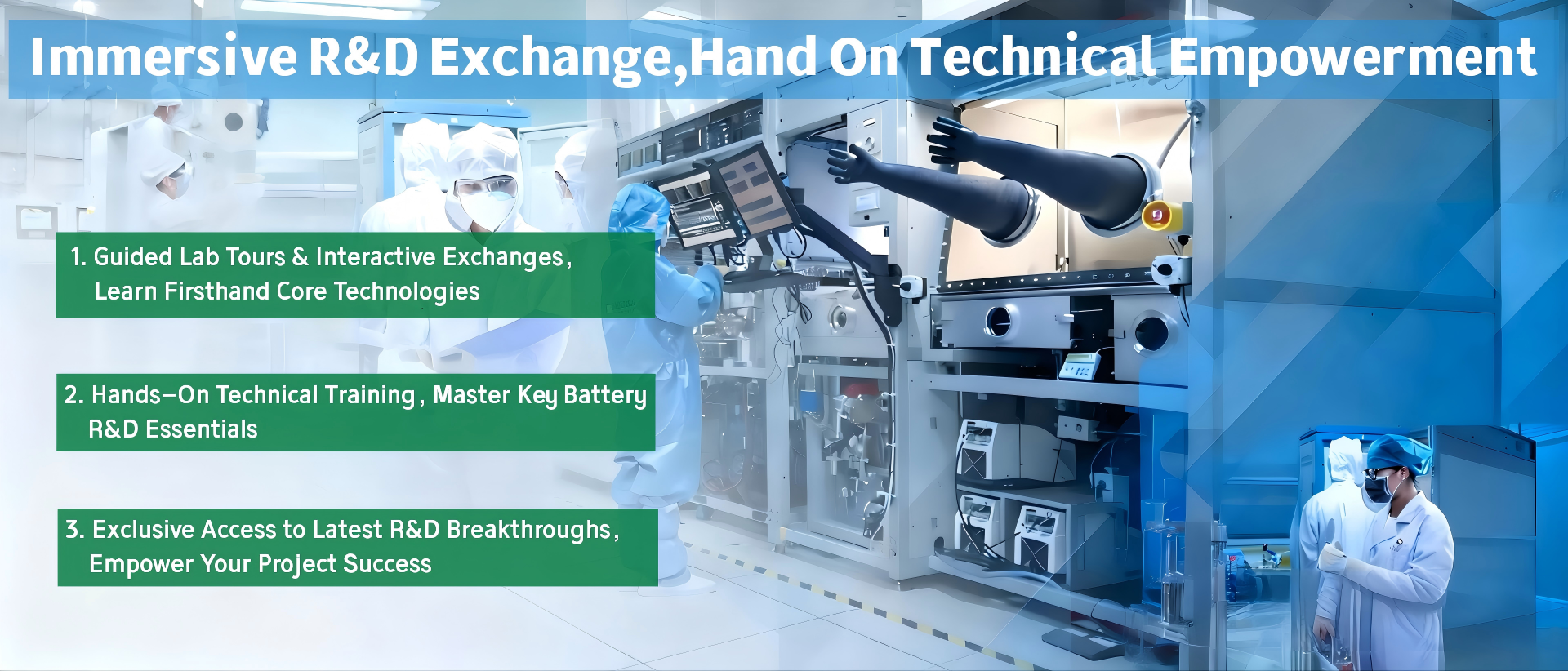 Immersive R&D Exchange,Hand On Technical Empowerment

1. Guided Lab Tours & Interactive Exchanges, Learn Firsthand Core Technologies

2. Hands-On Technical Training, Master Key Battery R&D Essentials

3. Exclusive Access to Latest R&D Breakthroughs, Empower Your Project Success